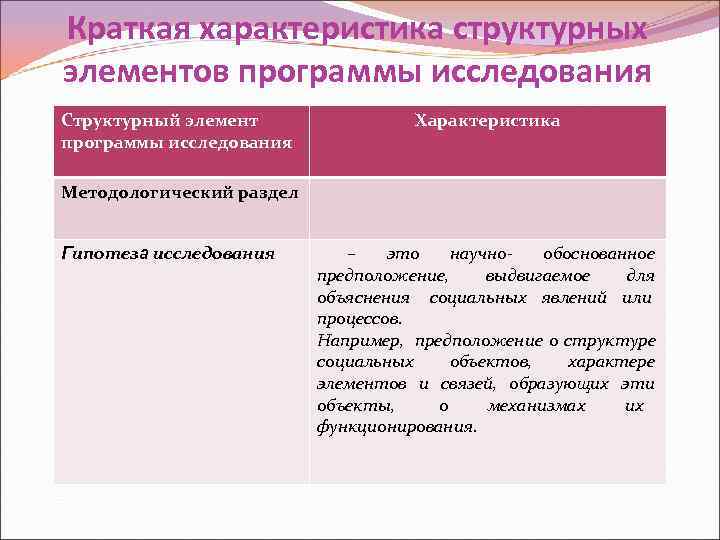 Краткая характеристика структурных элементов программы исследования

| Структурный элемент программы исследования | Характеристика |
|---|---|
| Методологический раздел | |
| Гипотеза исследования | – это научно- обоснованное предположение, выдвигаемое для объяснения социальных явлений или процессов. Например, предположение о структуре социальных объектов, характере элементов и связей, образующих эти объекты, о механизмах их функционирования. |